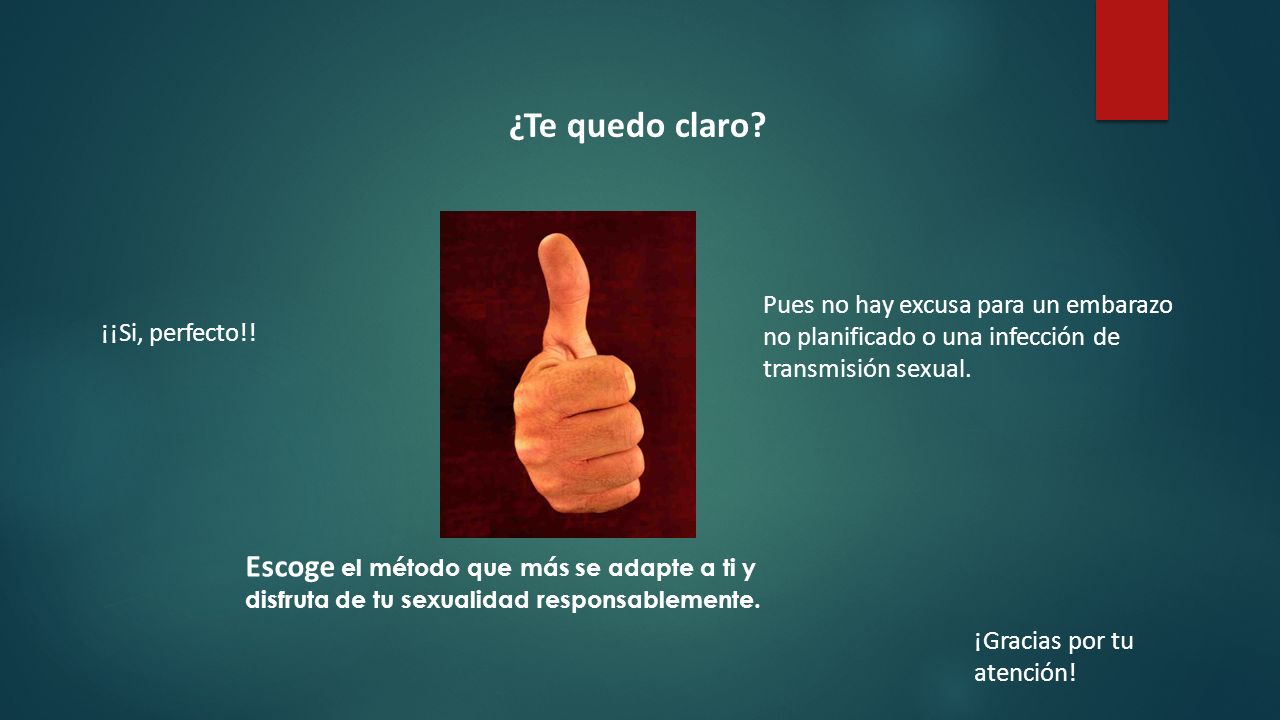 ¿Te quedo claro?

¡¡Si, perfecto!!

Pues no hay excusa para un embarazo no planificado o una infección de transmisión sexual.

Escoge el método que más se adapte a ti y disfruta de tu sexualidad responsablemente.

¡Gracias por tu atención!